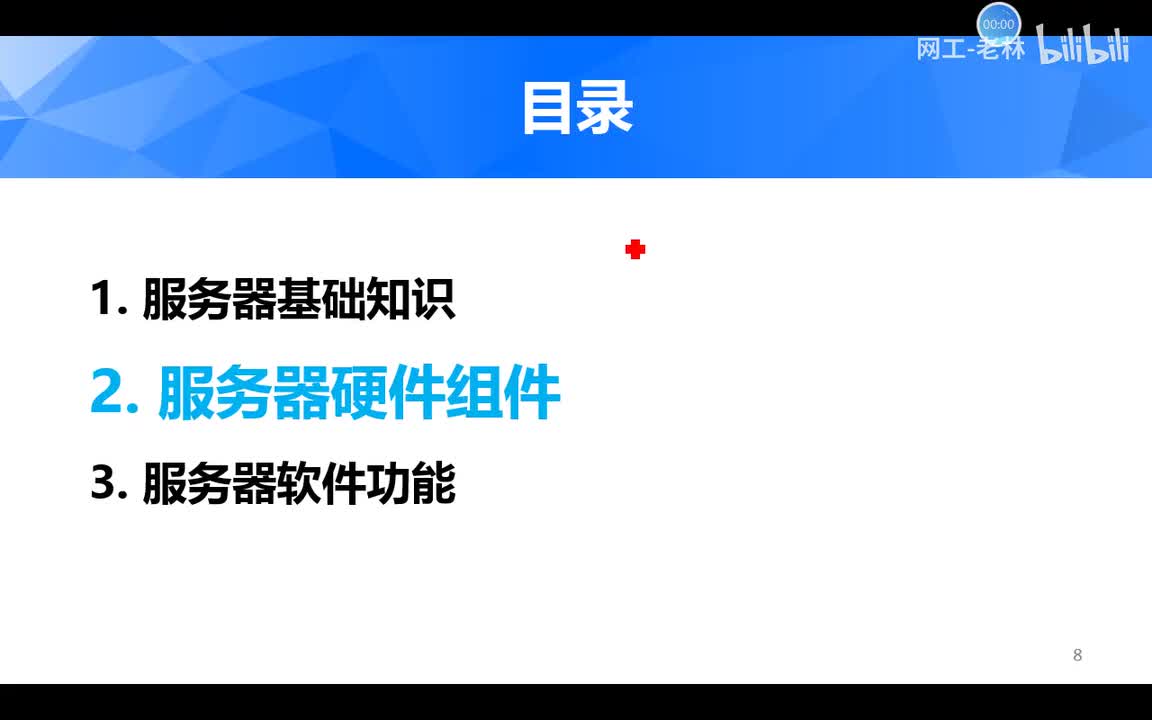 00:00

网工-老林 bilibili

目录

1. 服务器基础知识

2. 服务器硬件组件

3. 服务器软件功能

8